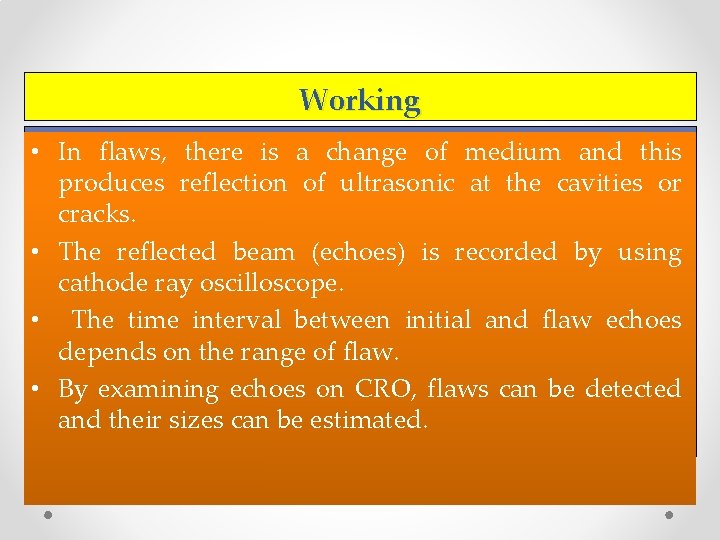 Working

• In flaws, there is a change of medium and this produces reflection of ultrasonic at the cavities or cracks.
• The reflected beam (echoes) is recorded by using cathode ray oscilloscope.
• The time interval between initial and flaw echoes depends on the range of flaw.
• By examining echoes on CRO, flaws can be detected and their sizes can be estimated.